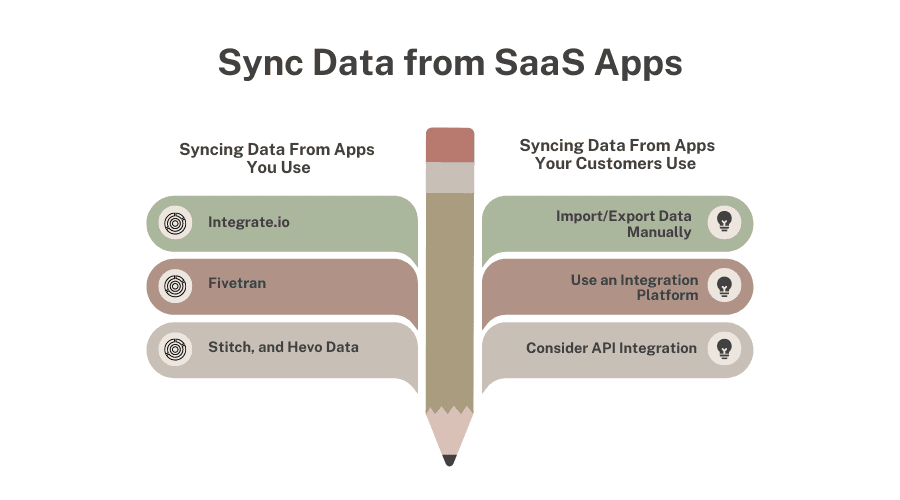 Sync Data from SaaS Apps

Syncing Data From Apps You Use

Integrate.io

Fivetran

Stitch, and Hevo Data

Syncing Data From Apps Your Customers Use

Import/Export Data Manually

Use an Integration Platform

Consider API Integration